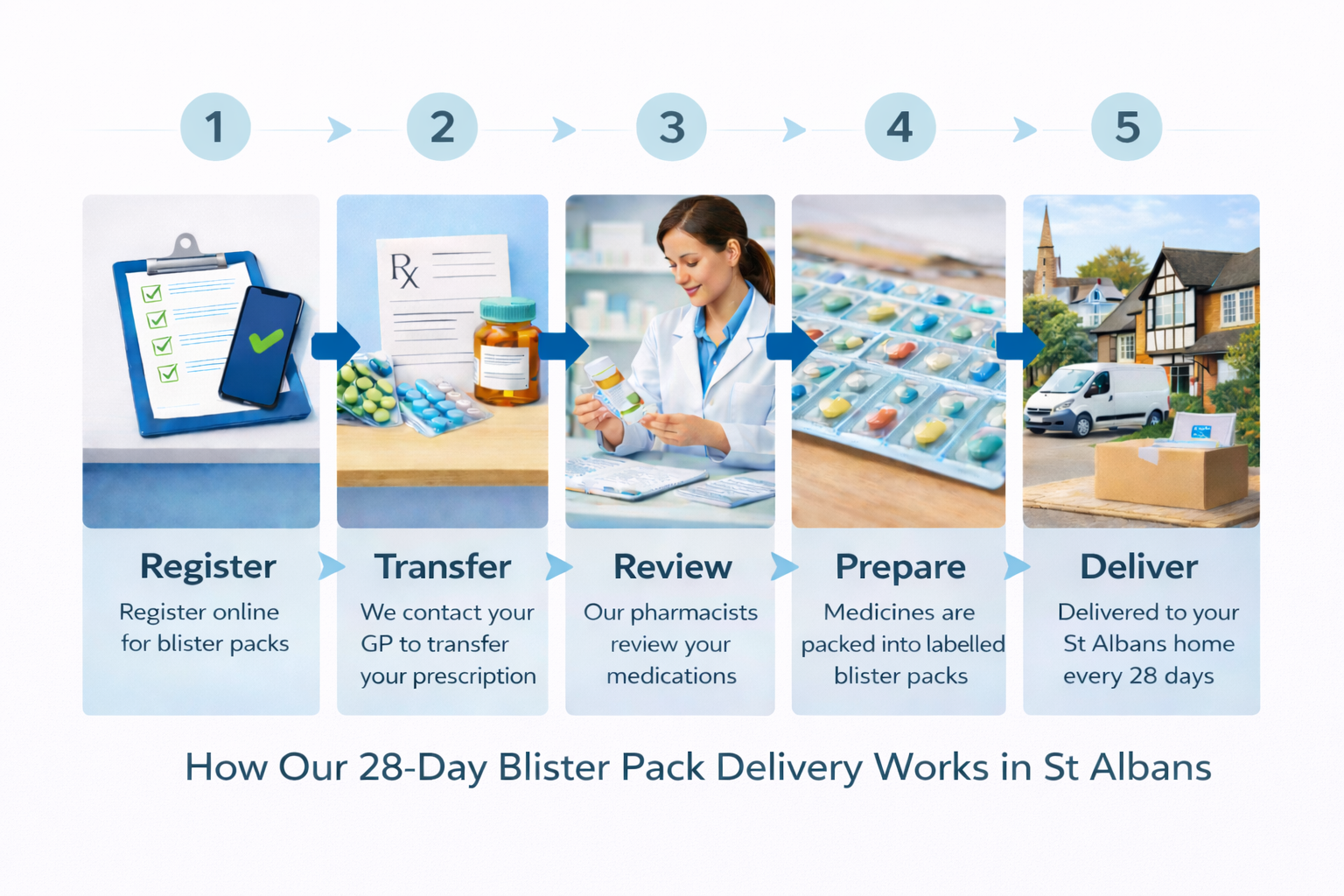 1
2
3
4
5

Rx

Register
Register online for blister packs

Transfer
We contact your GP to transfer your prescription

Review
Our pharmacists review your medications

Prepare
Medicines are packed into labelled blister packs

Deliver
Delivered to your St Albans home every 28 days

How Our 28-Day Blister Pack Delivery Works in St Albans